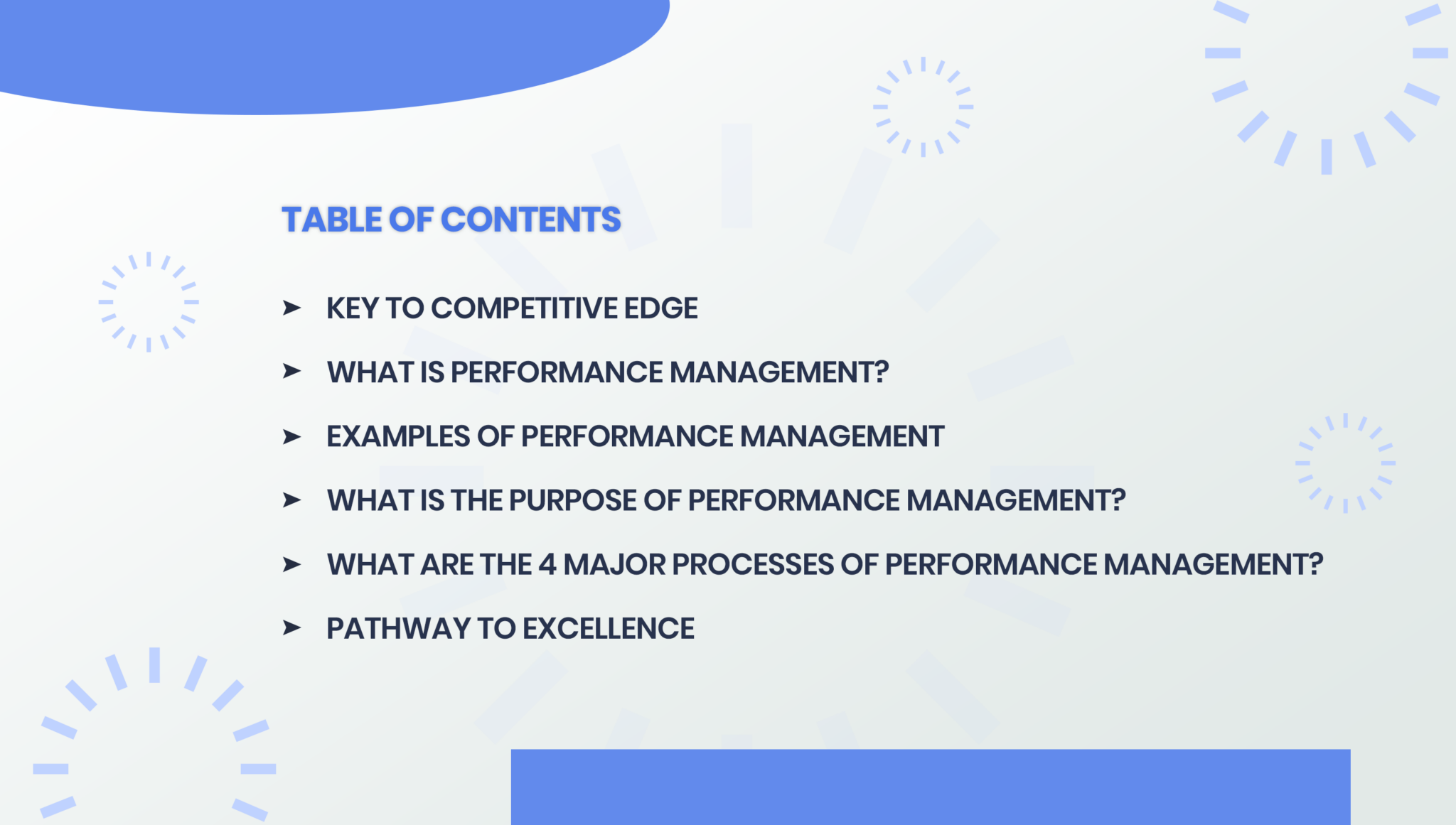 TABLE OF CONTENTS

➤ KEY TO COMPETITIVE EDGE

➤ WHAT IS PERFORMANCE MANAGEMENT?

➤ EXAMPLES OF PERFORMANCE MANAGEMENT

➤ WHAT IS THE PURPOSE OF PERFORMANCE MANAGEMENT?

➤ WHAT ARE THE 4 MAJOR PROCESSES OF PERFORMANCE MANAGEMENT?

➤ PATHWAY TO EXCELLENCE